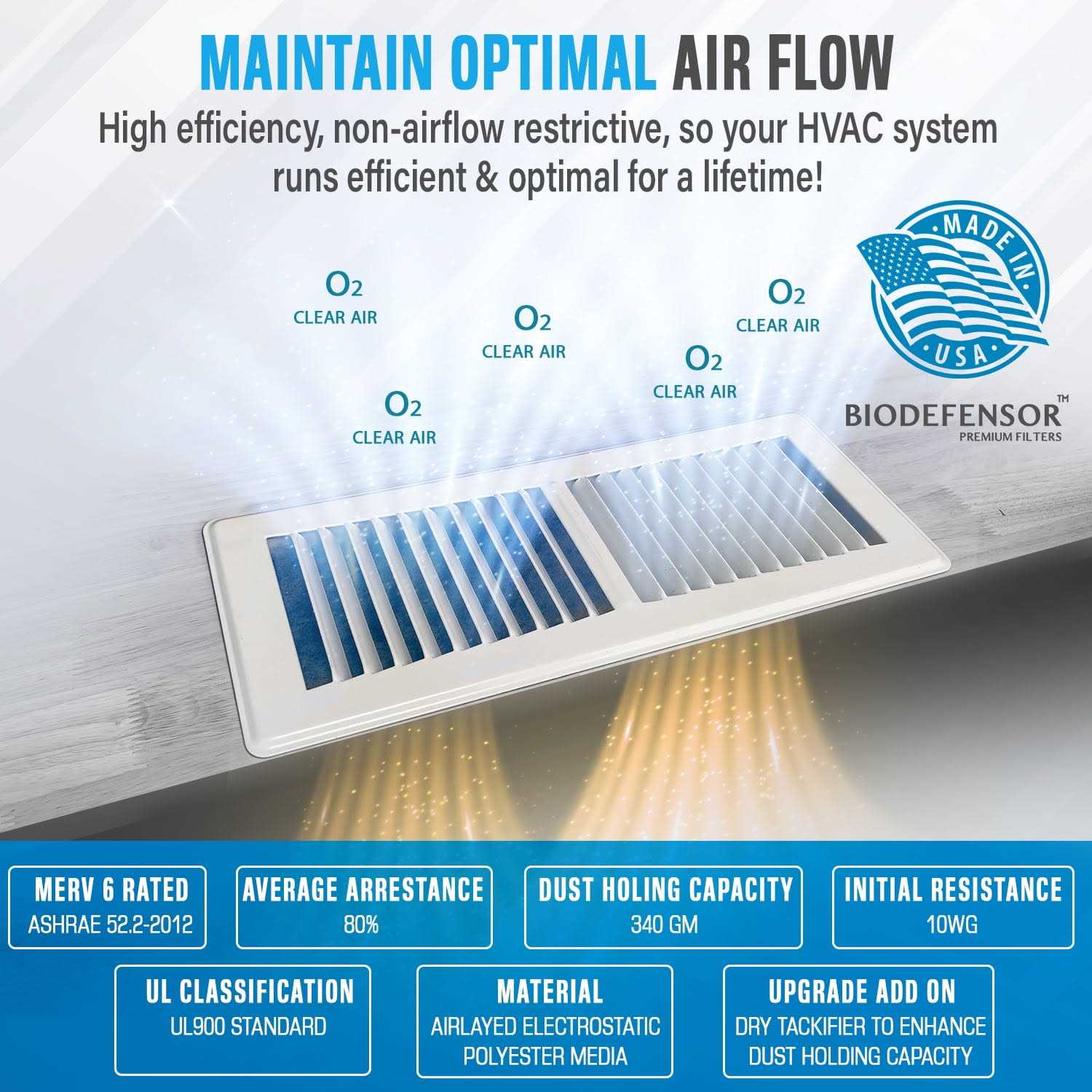 MAINTAIN OPTIMAL AIR FLOW

High efficiency, non-airflow restrictive, so your HVAC system runs efficient & optimal for a lifetime!

$O_2$
CLEAR AIR

$O_2$
CLEAR AIR

$O_2$
CLEAR AIR

$O_2$
CLEAR AIR

$O_2$
CLEAR AIR

MADE IN USA

BIODEFENSOR™
PREMIUM FILTERS

MERV 6 RATED
ASHRAE 52.2-2012

AVERAGE ARRESTANCE
80%

DUST HOLING CAPACITY
340 GM

INITIAL RESISTANCE
10WG

UL CLASSIFICATION
UL900 STANDARD

MATERIAL
AIRLAYED ELECTROSTATIC POLYESTER MEDIA

UPGRADE ADD ON
DRY TACKIFIER TO ENHANCE DUST HOLDING CAPACITY